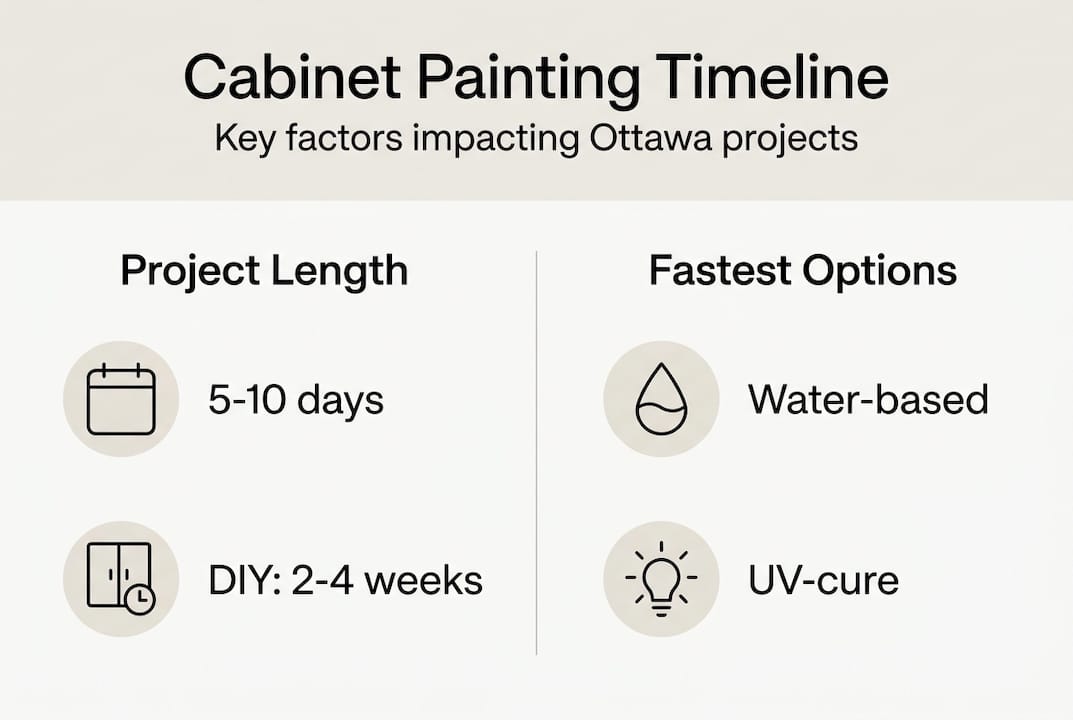 Cabinet Painting Timeline
Key factors impacting Ottawa projects

Project Length

5-10 days

DIY: 2-4 weeks

Fastest Options

Water-based

UV-cure